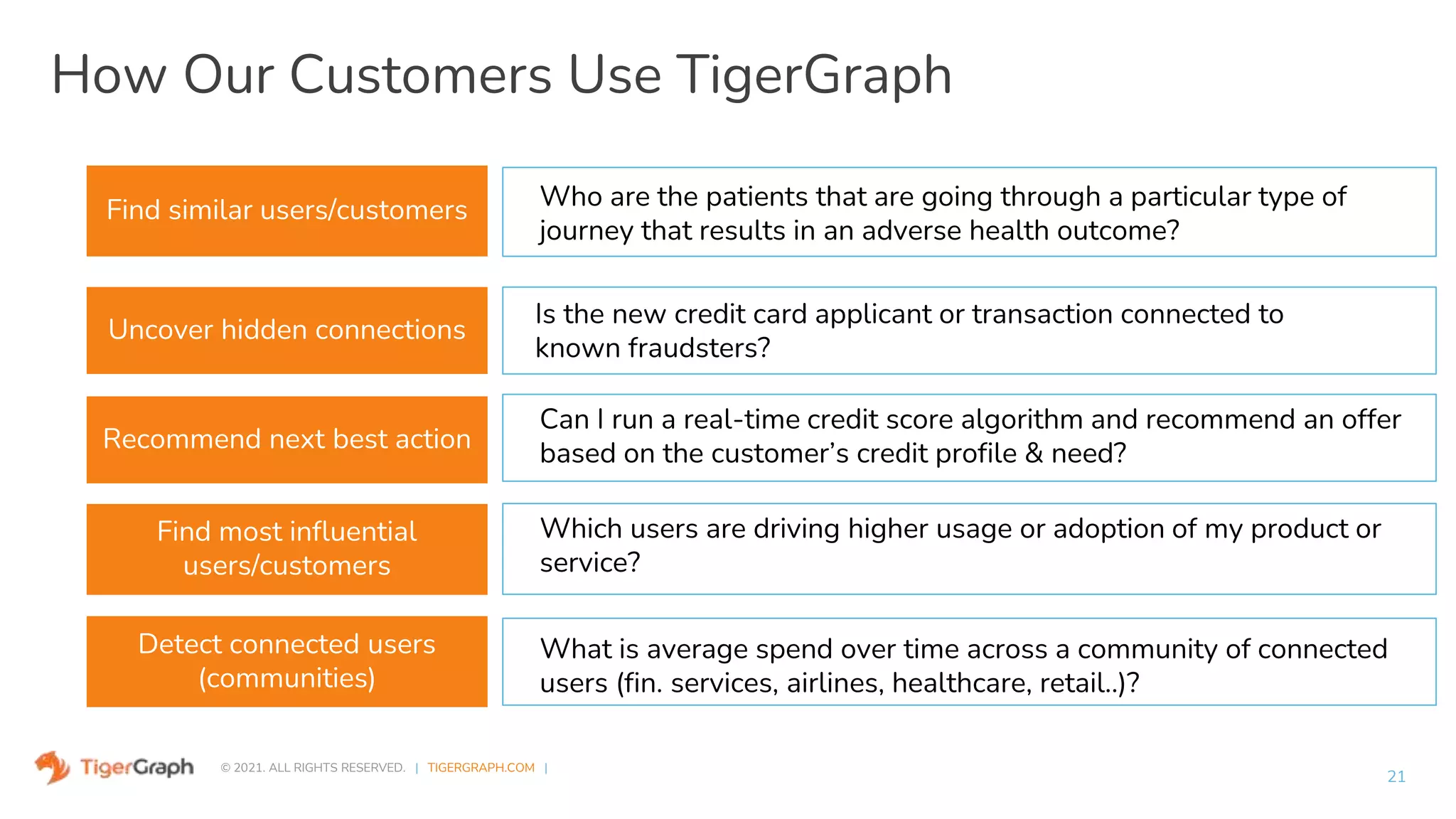 How Our Customers Use TigerGraph

Find similar users/customers

Who are the patients that are going through a particular type of journey that results in an adverse health outcome?

Uncover hidden connections

Is the new credit card applicant or transaction connected to known fraudsters?

Recommend next best action

Can I run a real-time credit score algorithm and recommend an offer based on the customer's credit profile & need?

Find most influential users/customers

Which users are driving higher usage or adoption of my product or service?

Detect connected users (communities)

What is average spend over time across a community of connected users (fin. services, airlines, healthcare, retail..)?

TigerGraph © 2021. ALL RIGHTS RESERVED. | TIGERGRAPH.COM |

21